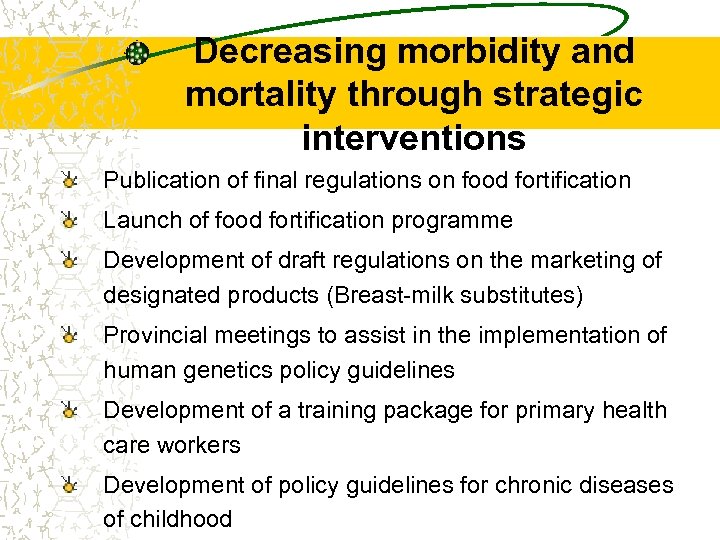 Decreasing morbidity and mortality through strategic interventions

Publication of final regulations on food fortification

Launch of food fortification programme

Development of draft regulations on the marketing of designated products (Breast-milk substitutes)

Provincial meetings to assist in the implementation of human genetics policy guidelines

Development of a training package for primary health care workers

Development of policy guidelines for chronic diseases of childhood